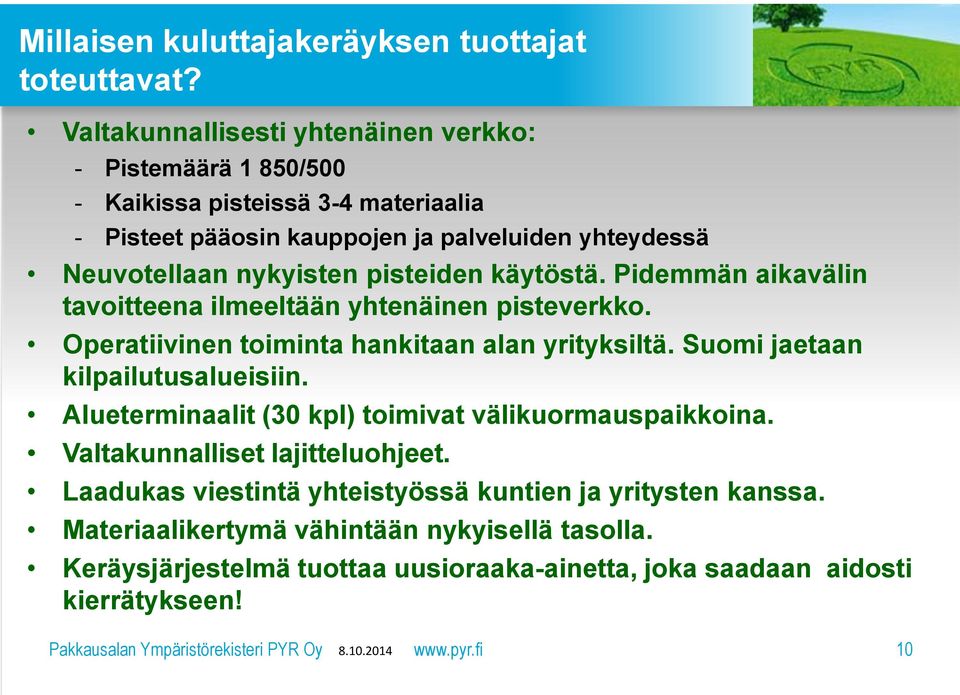 Millaisen kuluttajakeräyksen tuottajat toteuttavat?

PYR

• Valtakunnallisesti yhtenäinen verkko:
- Pistemäärä 1 850/500
- Kaikissa pisteissä 3-4 materiaalia
- Pisteet pääosin kauppojen ja palveluiden yhteydessä
• Neuvotellaan nykyisten pisteiden käytöstä. Pidemmän aikavälin tavoitteena ilmeeltään yhtenäinen pisteverkko.
• Operatiivinen toiminta hankitaan alan yrityksiltä. Suomi jaetaan kilpailutusalueisiin.
• Alueterminaalit (30 kpl) toimivat välikuormauspaikkoina.
• Valtakunnalliset lajitteluohjeet.
• Laadukas viestintä yhteistyössä kuntien ja yritysten kanssa.
• Materiaalikertymä vähintään nykyisellä tasolla.
• Keräysjärjestelmä tuottaa uusioraaka-ainetta, joka saadaan aidosti kierrätykseen!

Pakkausalan Ympäristörekisteri PYR Oy 8.10.2014 www.pyr.fi 10